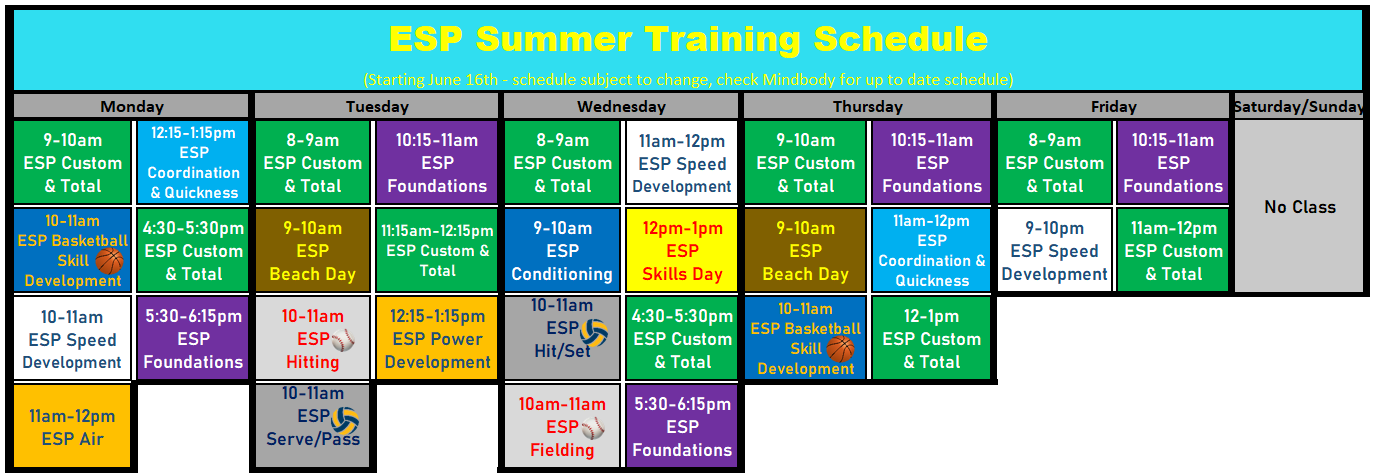 ESP Summer Training Schedule

(Starting June 16th - schedule subject to change, check Mindbody for up to date schedule)

| Monday | | Tuesday | | Wednesday | | Thursday | | Friday | | Saturday/Sunday |
|---|---|---|---|---|---|---|---|---|---|---|
| 9-10am ESP Custom & Total | 12:15-1:15pm ESP Coordination & Quickness | 8-9am ESP Custom & Total | 10:15-11am ESP Foundations | 8-9am ESP Custom & Total | 11am-12pm ESP Speed Development | 9-10am ESP Custom & Total | 10:15-11am ESP Foundations | 8-9am ESP Custom & Total | 10:15-11am ESP Foundations | No Class |
| 10-11am ESP Basketball Skill Development | 4:30-5:30pm ESP Custom & Total | 9-10am ESP Beach Day | 11:15am-12:15pm ESP Custom & Total | 9-10am ESP Conditioning | 12pm-1pm ESP Skills Day | 9-10am ESP Beach Day | 11am-12pm ESP Coordination & Quickness | 9-10pm ESP Speed Development | 11am-12pm ESP Custom & Total | |
| 10-11am ESP Speed Development | 5:30-6:15pm ESP Foundations | 10-11am ESP Hitting | 12:15-1:15pm ESP Power Development | 10-11am ESP Hit/Set | 4:30-5:30pm ESP Custom & Total | 10-11am ESP Basketball Skill Development | 12-1pm ESP Custom & Total | | | |
| 11am-12pm ESP Air | | 10-11am ESP Serve/Pass | | 10am-11am ESP Fielding | 5:30-6:15pm ESP Foundations | | | | | |